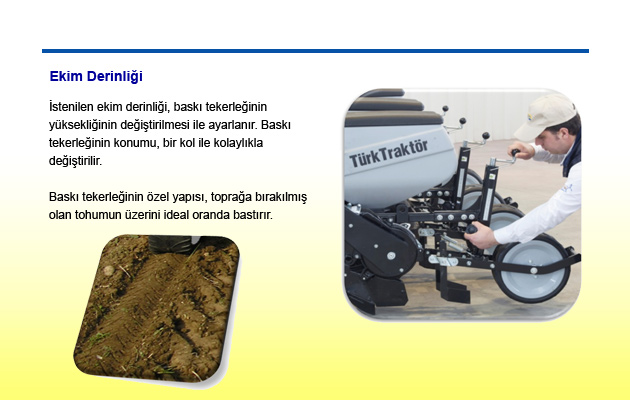 Ekim Derinliği

İstenilen ekim derinliği, baskı tekerleğinin yüksekliğinin değiştirilmesi ile ayarlanır. Baskı tekerleğinin konumu, bir kol ile kolaylıkla değiştirilir.

Baskı tekerleğinin özel yapısı, toprağa bırakılmış olan tohumun üzerini ideal oranda bastırır.

TürkTraktör